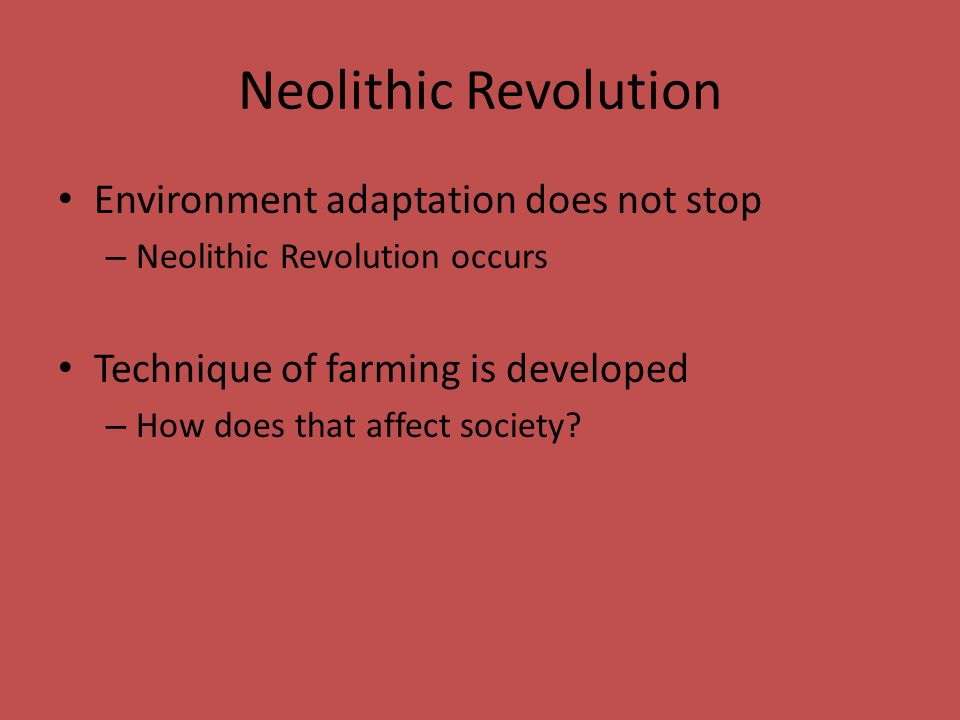 Neolithic Revolution

• Environment adaptation does not stop
– Neolithic Revolution occurs

• Technique of farming is developed
– How does that affect society?